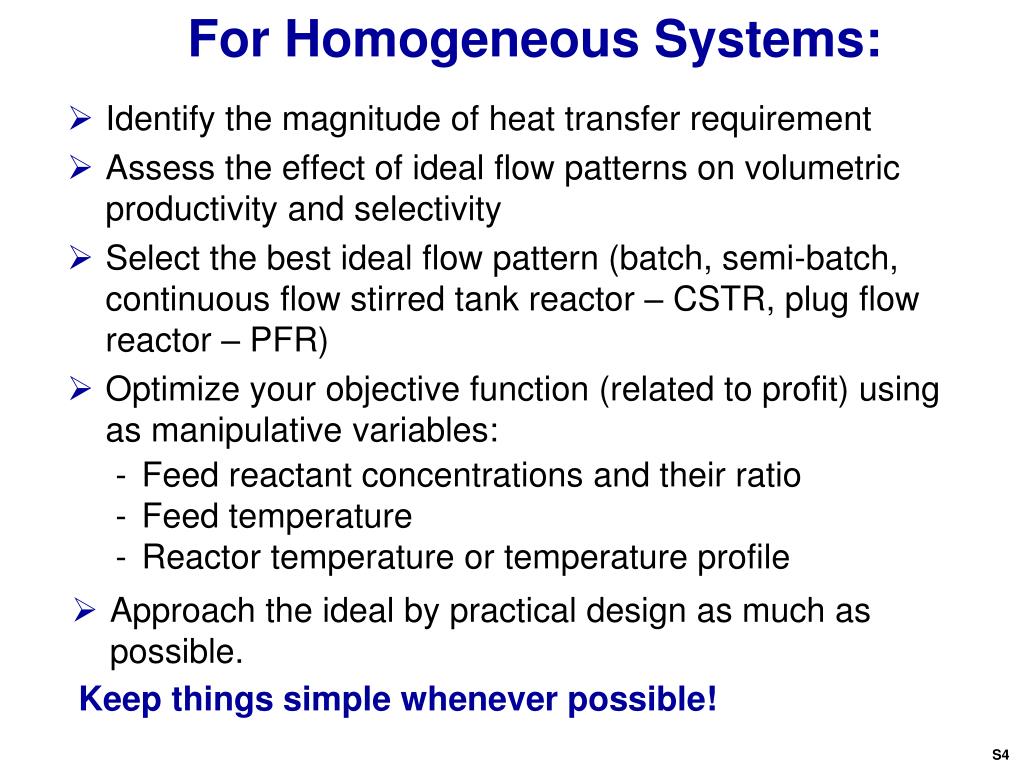 For Homogeneous Systems:

➢ Identify the magnitude of heat transfer requirement

➢ Assess the effect of ideal flow patterns on volumetric productivity and selectivity

➢ Select the best ideal flow pattern (batch, semi-batch, continuous flow stirred tank reactor – CSTR, plug flow reactor – PFR)

➢ Optimize your objective function (related to profit) using as manipulative variables:
- Feed reactant concentrations and their ratio
- Feed temperature
- Reactor temperature or temperature profile

➢ Approach the ideal by practical design as much as possible.

Keep things simple whenever possible!

S4